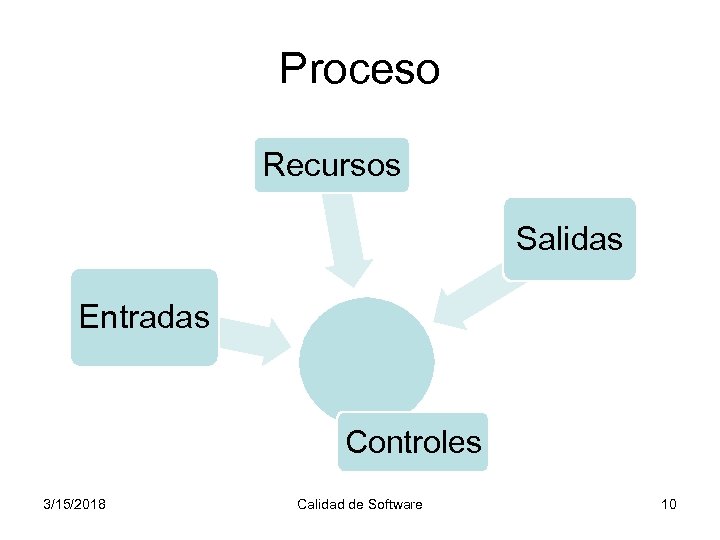 Proceso

Recursos

Salidas

Entradas

Controles

3/15/2018

Calidad de Software

10